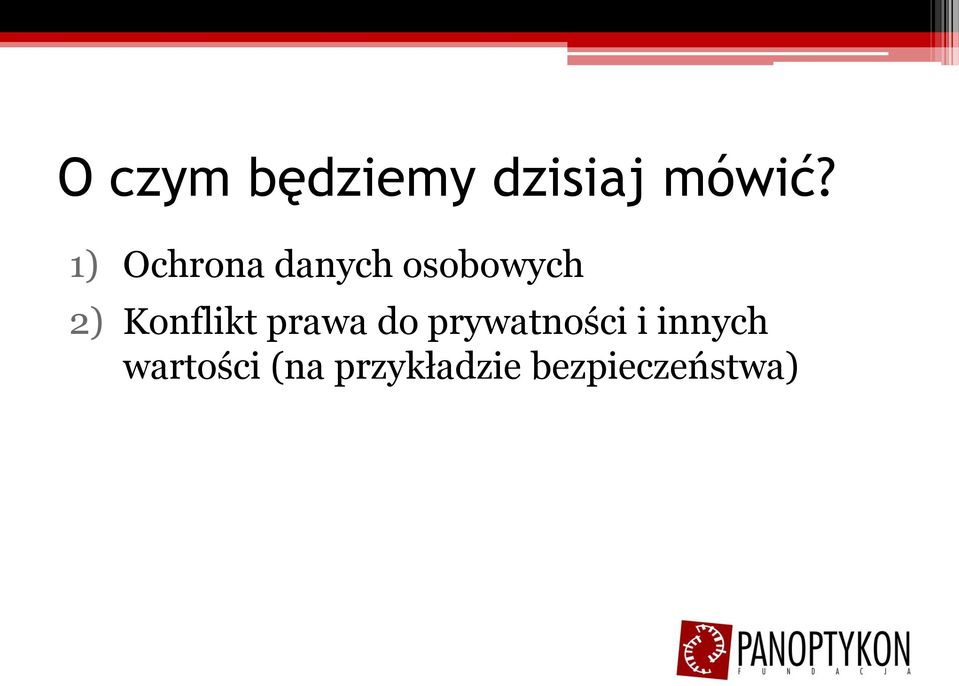 O czym będziemy dzisiaj mówić?

1) Ochrona danych osobowych

2) Konflikt prawa do prywatności i innych wartości (na przykładzie bezpieczeństwa)

PANOPTYKON
FUNDACJA